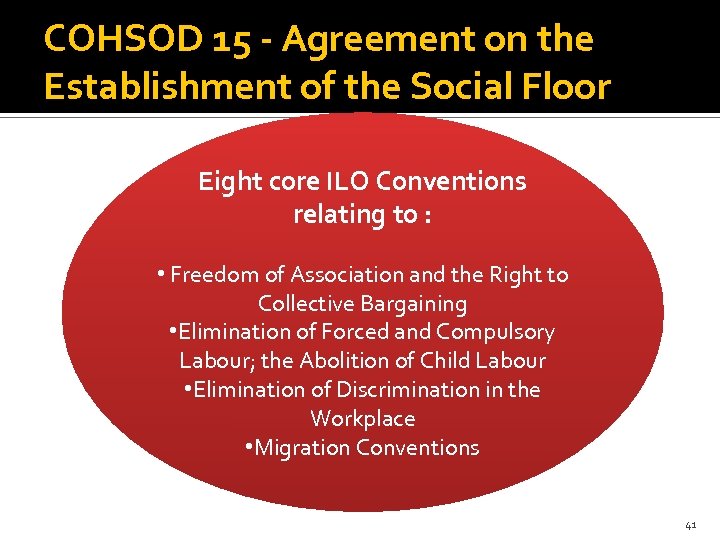 COHSOD 15 - Agreement on the Establishment of the Social Floor

Eight core ILO Conventions relating to :

• Freedom of Association and the Right to Collective Bargaining
•Elimination of Forced and Compulsory Labour; the Abolition of Child Labour
•Elimination of Discrimination in the Workplace
•Migration Conventions

41